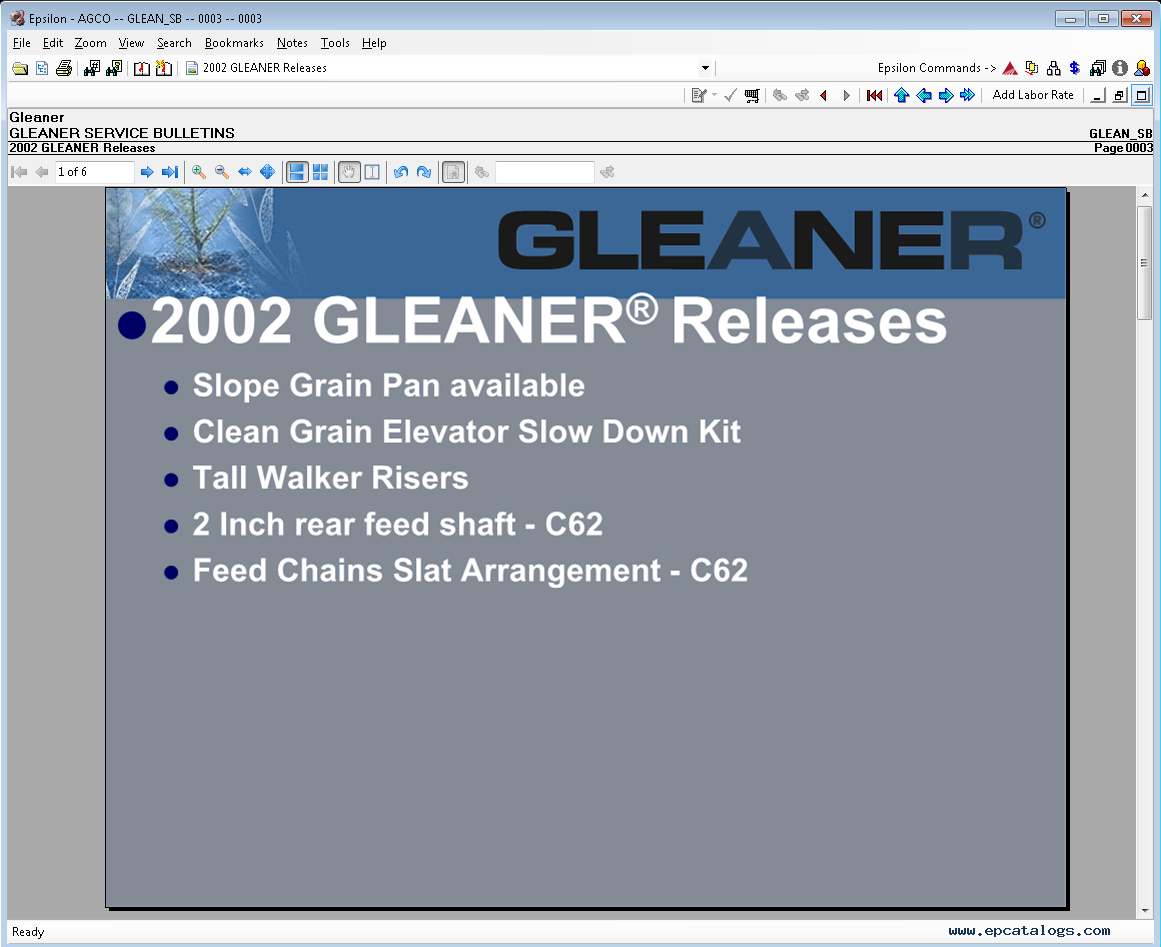 Epsilon - AGCO -- GLEAN_SB -- 0003 -- 0003

File Edit Zoom View Search Bookmarks Notes Tools Help

2002 GLEANER Releases

Epsilon Commands ->

Add Labor Rate

Gleaner
GLEANER SERVICE BULLETINS GLEAN_SB
2002 GLEANER Releases Page 0003

1 of 6

GLEANER®

2002 GLEANER® Releases

Slope Grain Pan available

Clean Grain Elevator Slow Down Kit

Tall Walker Risers

2 Inch rear feed shaft - C62

Feed Chains Slat Arrangement - C62

Ready

www.epcatalogs.com